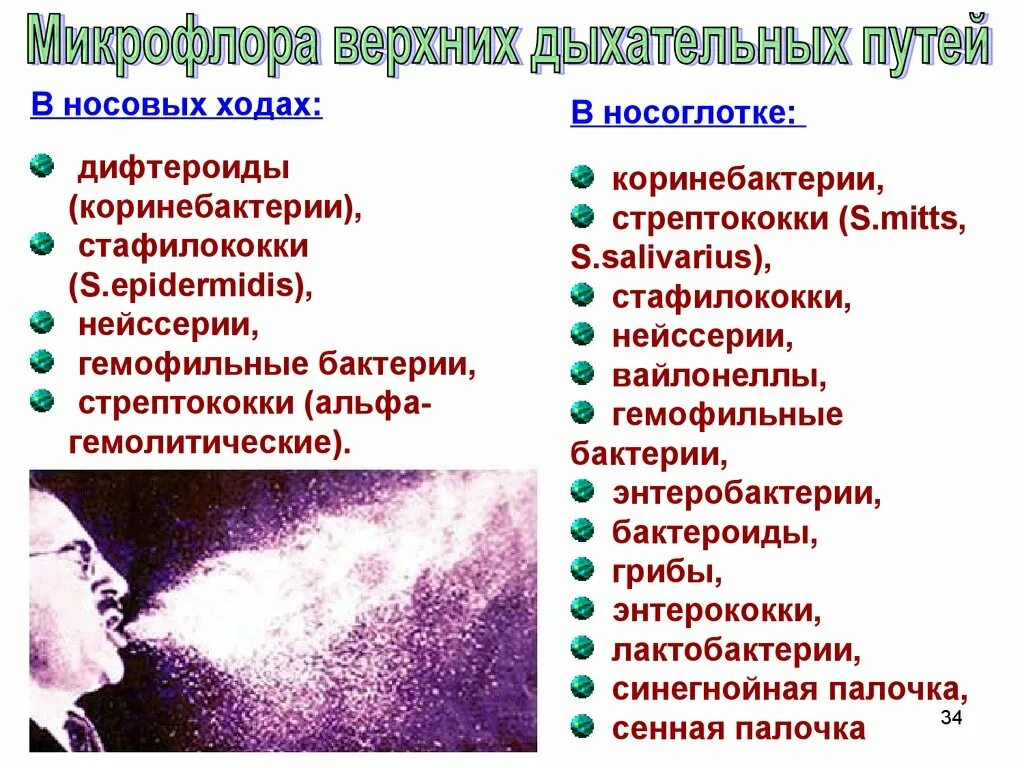 Микрофлора верхних дыхательных путей

В носовых ходах:

дифтероиды (коринебактерии),
стафилококки (S.epidermidis),
нейссерии,
гемофильные бактерии,
стрептококки (альфа-гемолитические).

В носоглотке:

коринебактерии,
стрептококки (S.mitts, S.salivarius),
стафилококки,
нейссерии,
вайлонеллы,
гемофильные бактерии,
энтеробактерии,
бактероиды,
грибы,
энтерококки,
лактобактерии,
синегнойная палочка,
сенная палочка

34